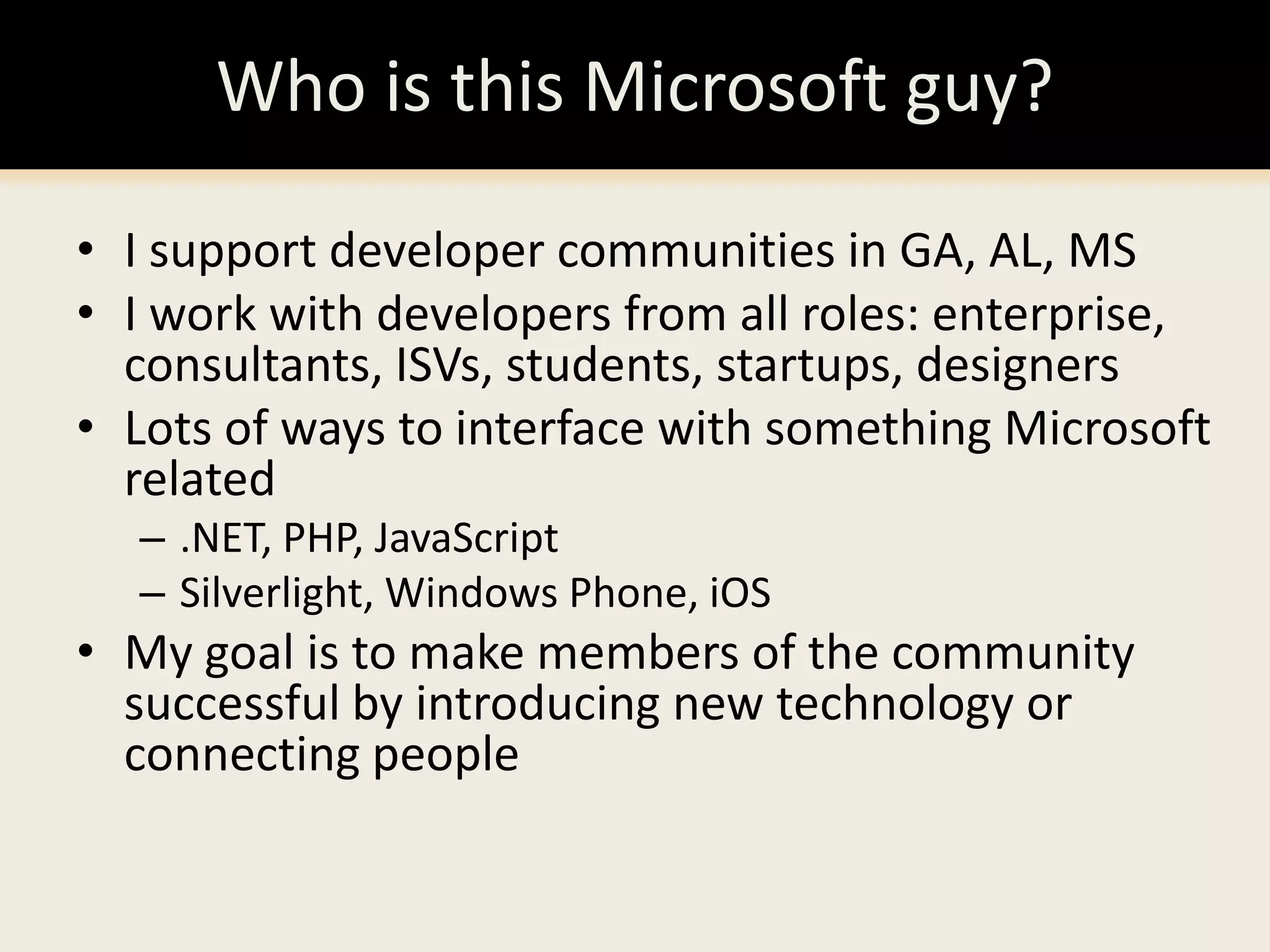 Who is this Microsoft guy?

• I support developer communities in GA, AL, MS
• I work with developers from all roles: enterprise, consultants, ISVs, students, startups, designers
• Lots of ways to interface with something Microsoft related
– .NET, PHP, JavaScript
– Silverlight, Windows Phone, iOS
• My goal is to make members of the community successful by introducing new technology or connecting people